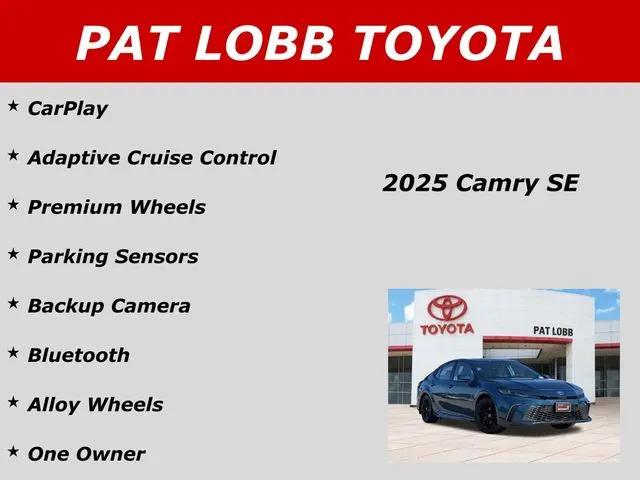 PAT LOBB TOYOTA

★ CarPlay

★ Adaptive Cruise Control

★ Premium Wheels

★ Parking Sensors

★ Backup Camera

★ Bluetooth

★ Alloy Wheels

★ One Owner

2025 Camry SE

TOYOTA

PAT LOBB